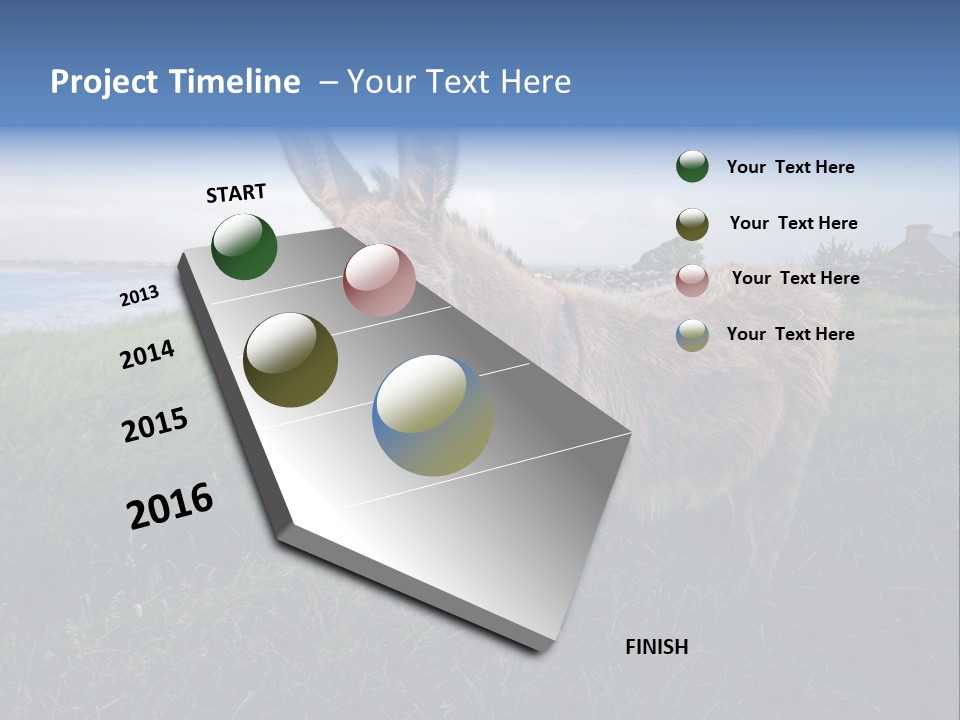 Project Timeline – Your Text Here

START

2013

2014

2015

2016

FINISH

Your Text Here

Your Text Here

Your Text Here

Your Text Here